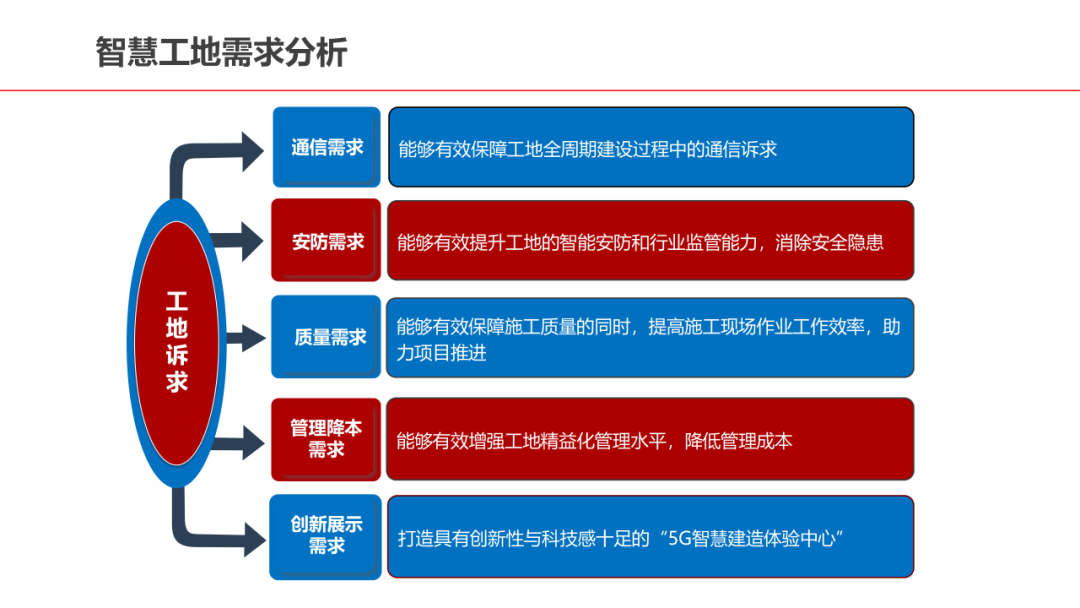 智慧工地需求分析

工地诉求

通信需求

能够有效保障工地全周期建设过程中的通信诉求

安防需求

能够有效提升工地的智能安防和行业监管能力，消除安全隐患

质量需求

能够有效保障施工质量的同时，提高施工现场作业工作效率，助力项目推进

管理降本需求

能够有效增强工地精益化管理水平，降低管理成本

创新展示需求

打造具有创新性与科技感十足的“5G智慧建造体验中心”